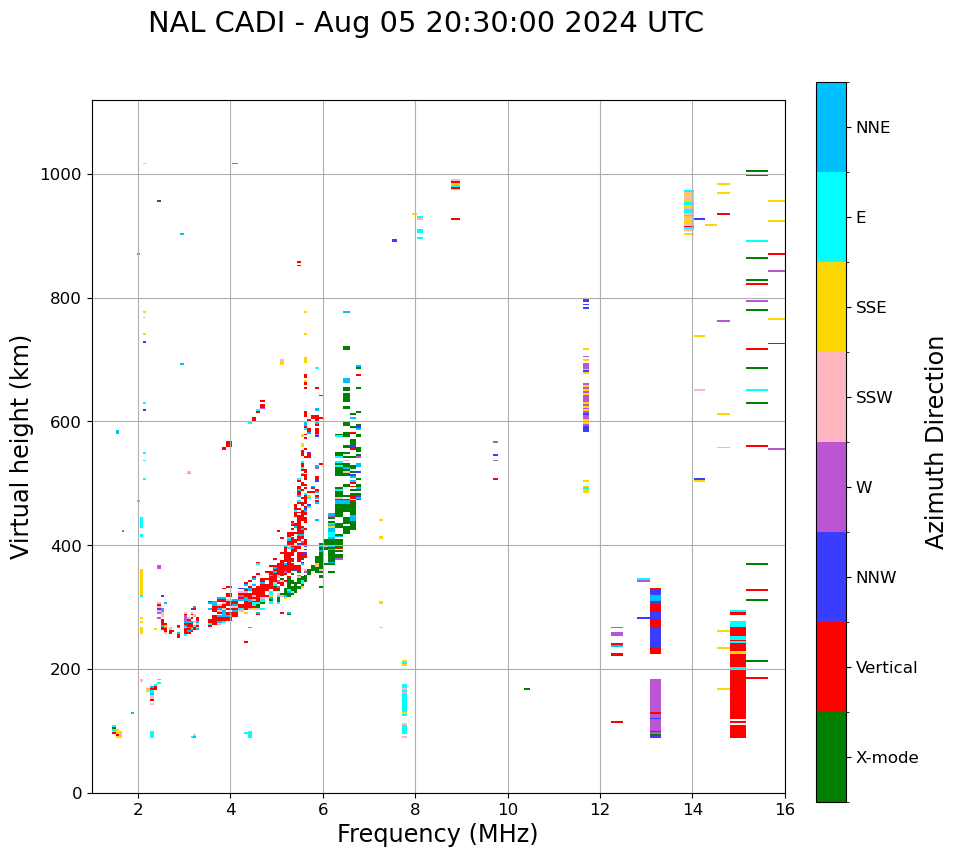 NAL CADI - Aug 05 20:30:00 2024 UTC

Virtual height (km)

1000
800
600
400
200
0

2
4
6
8
10
12
14
16

Frequency (MHz)

NNE
E
SSE
SSW
W
NNW
Vertical
X-mode

Azimuth Direction